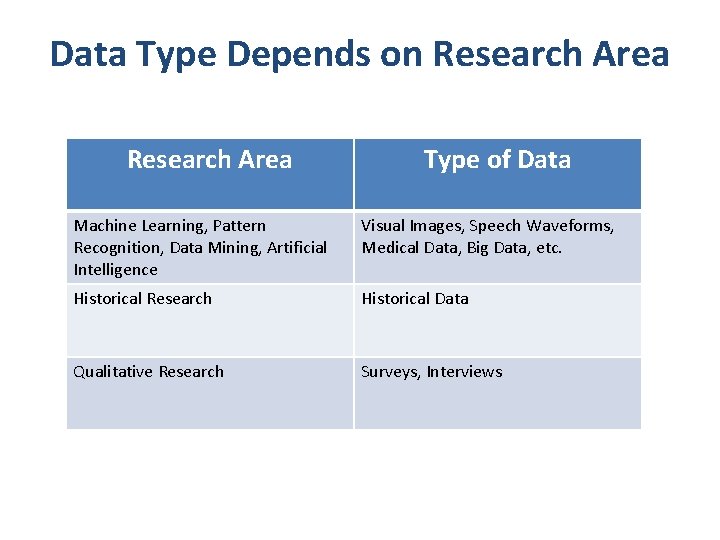 Data Type Depends on Research Area

| Research Area | Type of Data |
|---|---|
| Machine Learning, Pattern Recognition, Data Mining, Artificial Intelligence | Visual Images, Speech Waveforms, Medical Data, Big Data, etc. |
| Historical Research | Historical Data |
| Qualitative Research | Surveys, Interviews |